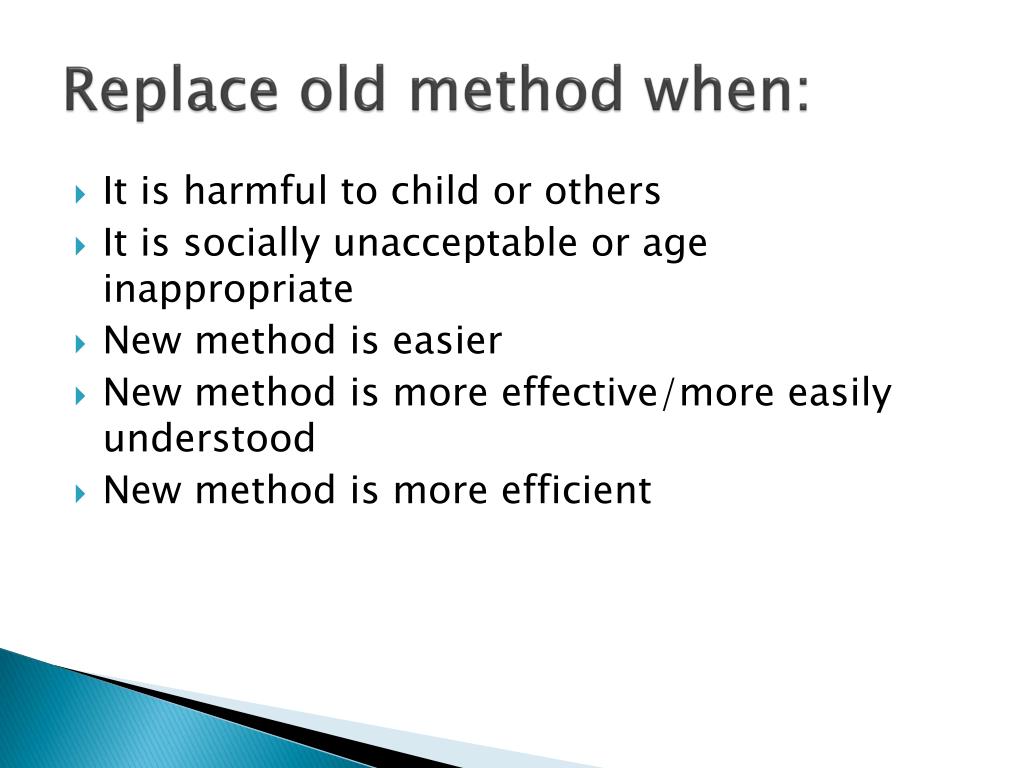 Replace old method when:

It is harmful to child or others
It is socially unacceptable or age inappropriate
New method is easier
New method is more effective/more easily understood
New method is more efficient